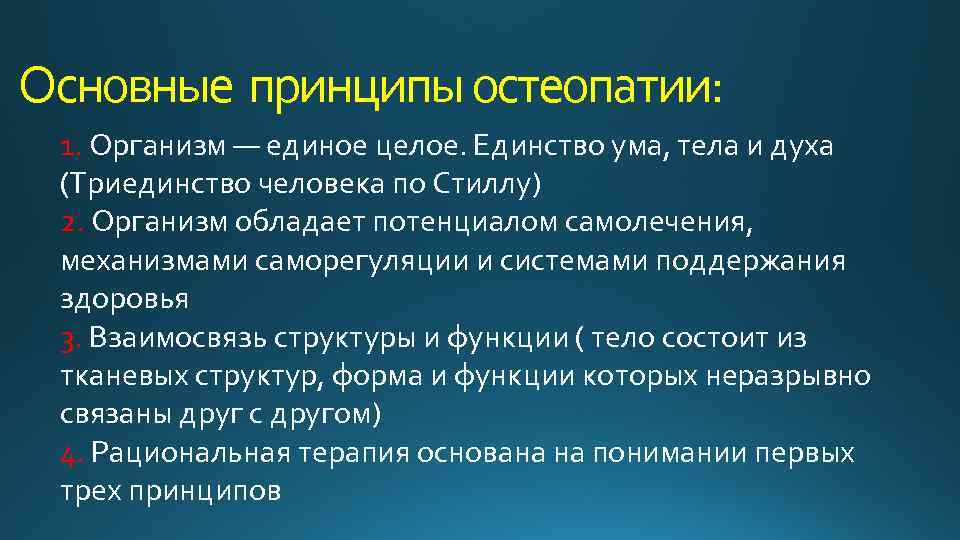 Основные принципы остеопатии:

1. Организм — единое целое. Единство ума, тела и духа (Триединство человека по Стиллу)

2. Организм обладает потенциалом самолечения, механизмами саморегуляции и системами поддержания здоровья

3. Взаимосвязь структуры и функции ( тело состоит из тканевых структур, форма и функции которых неразрывно связаны друг с другом)

4. Рациональная терапия основана на понимании первых трех принципов